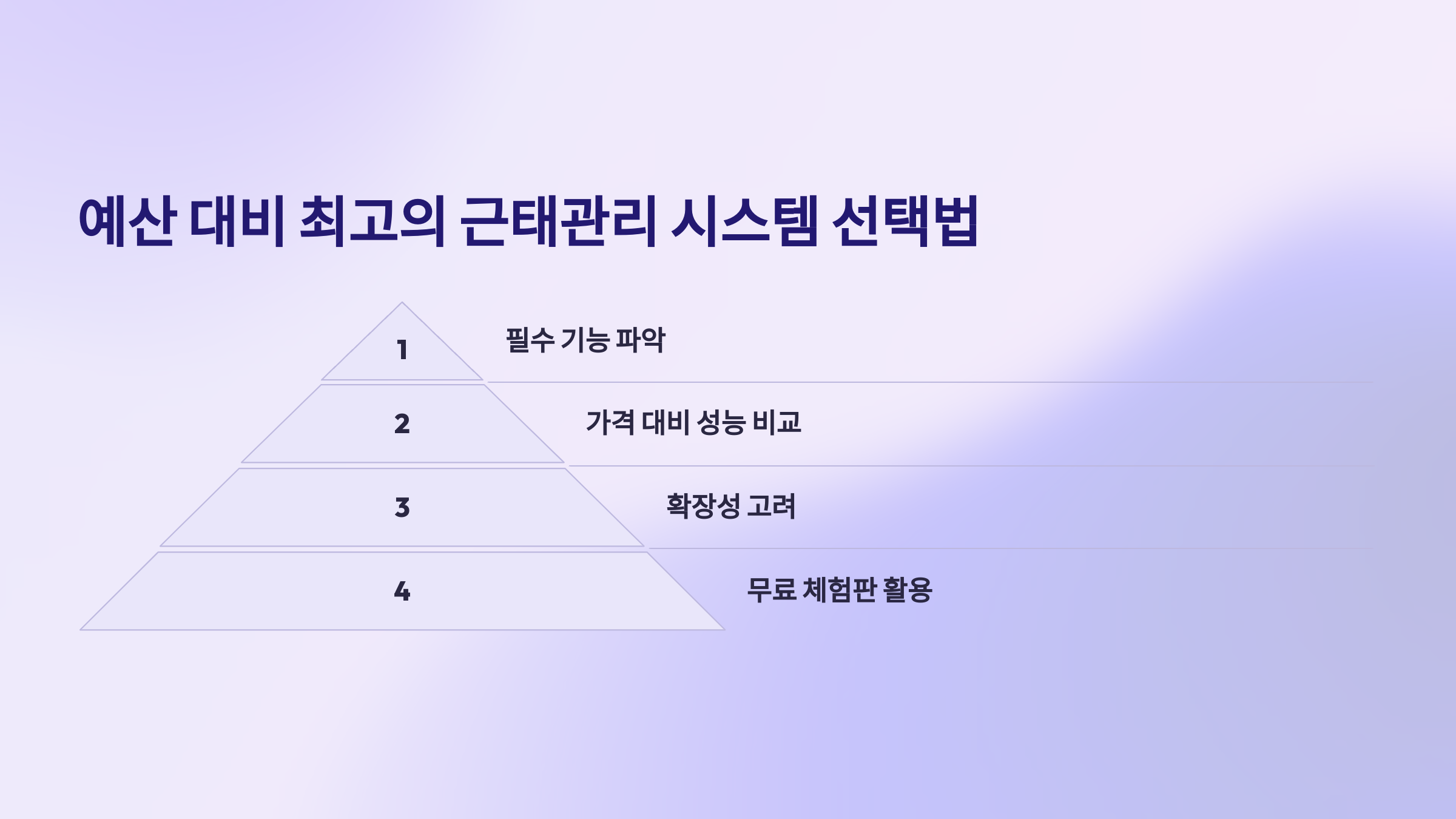 예산 대비 최고의 근태관리 시스템 선택법

1
필수 기능 파악

2
가격 대비 성능 비교

3
확장성 고려

4
무료 체험판 활용